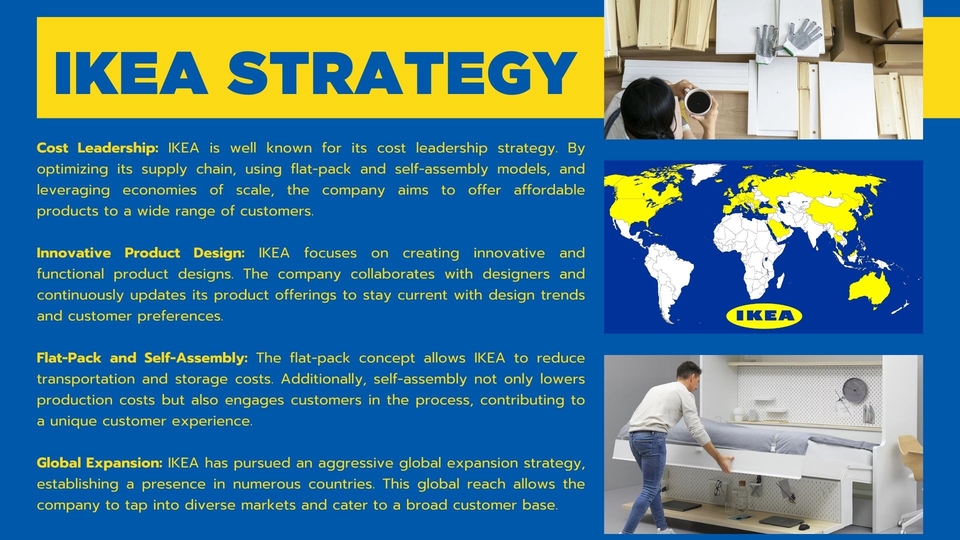 IKEA STRATEGY

Cost Leadership: IKEA is well known for its cost leadership strategy. By optimizing its supply chain, using flat-pack and self-assembly models, and leveraging economies of scale, the company aims to offer affordable products to a wide range of customers.

Innovative Product Design: IKEA focuses on creating innovative and functional product designs. The company collaborates with designers and continuously updates its product offerings to stay current with design trends and customer preferences.

Flat-Pack and Self-Assembly: The flat-pack concept allows IKEA to reduce transportation and storage costs. Additionally, self-assembly not only lowers production costs but also engages customers in the process, contributing to a unique customer experience.

Global Expansion: IKEA has pursued an aggressive global expansion strategy, establishing a presence in numerous countries. This global reach allows the company to tap into diverse markets and cater to a broad customer base.

IKEA